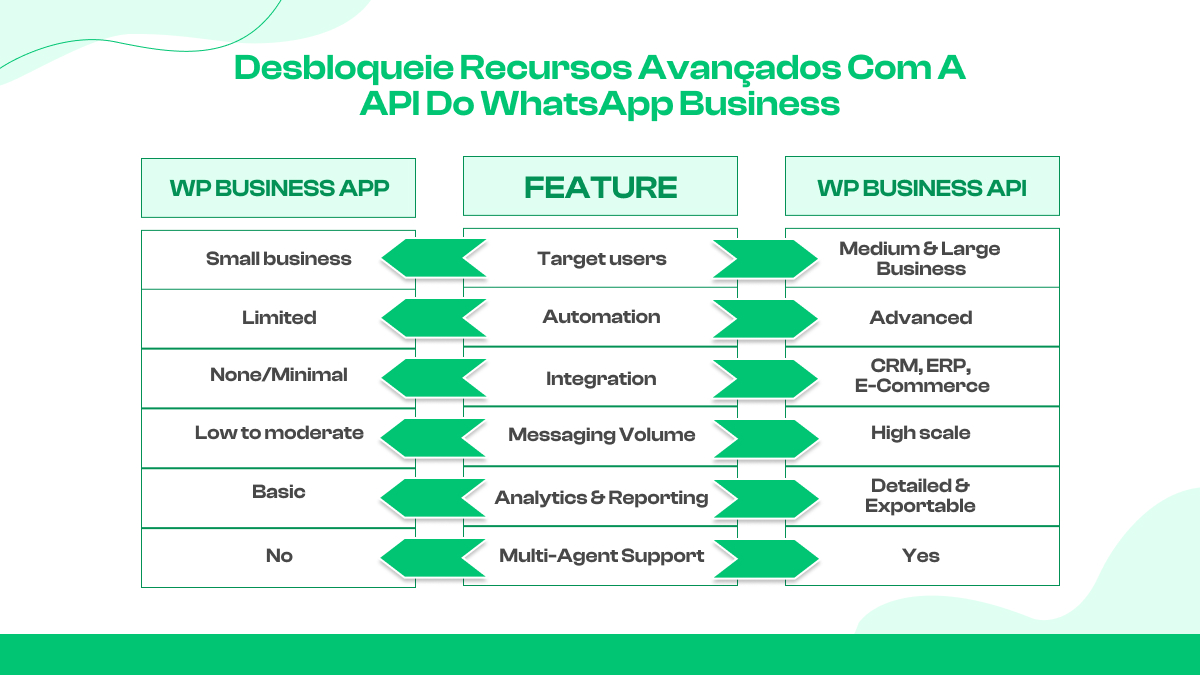 Desbloqueie Recursos Avançados Com A API Do WhatsApp Business

| WP BUSINESS APP | FEATURE | WP BUSINESS API |
|---|---|---|
| Small business | Target users | Medium & Large Business |
| Limited | Automation | Advanced |
| None/Minimal | Integration | CRM, ERP, E-Commerce |
| Low to moderate | Messaging Volume | High scale |
| Basic | Analytics & Reporting | Detailed & Exportable |
| No | Multi-Agent Support | Yes |